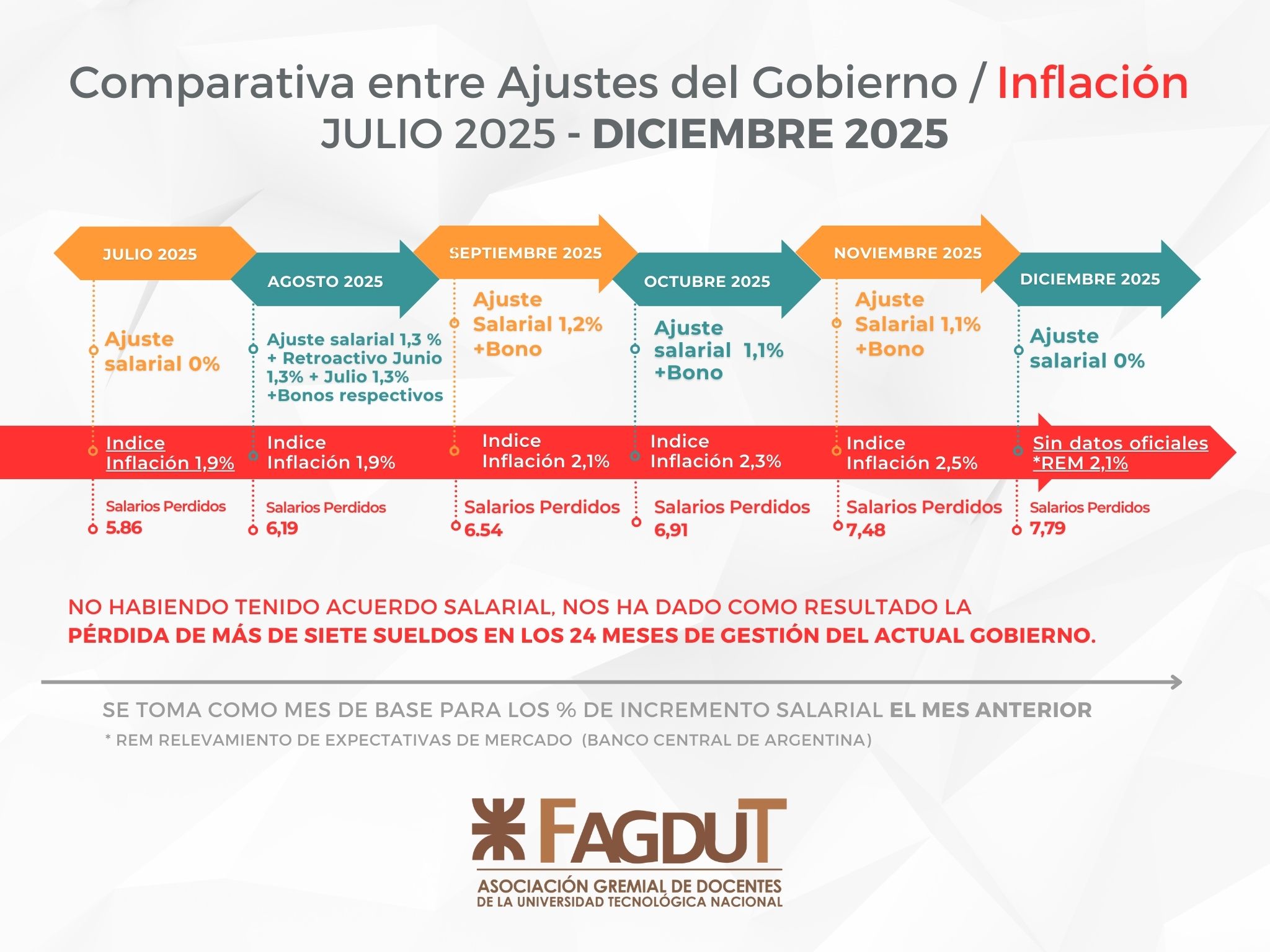 Comparativa entre Ajustes del Gobierno / Inflación
JULIO 2025 - DICIEMBRE 2025

JULIO 2025
Ajuste salarial 0%
Indice Inflación 1,9%
Salarios Perdidos 5.86

AGOSTO 2025
Ajuste salarial 1,3 % + Retroactivo Junio 1,3% + Julio 1,3% +Bonos respectivos
Indice Inflación 1,9%
Salarios Perdidos 6,19

SEPTIEMBRE 2025
Ajuste Salarial 1,2% +Bono
Indice Inflación 2,1%
Salarios Perdidos 6.54

OCTUBRE 2025
Ajuste salarial 1,1% +Bono
Indice Inflación 2,3%
Salarios Perdidos 6,91

NOVIEMBRE 2025
Ajuste Salarial 1,1% +Bono
Indice Inflación 2,5%
Salarios Perdidos 7,48

DICIEMBRE 2025
Ajuste salarial 0%
Sin datos oficiales *REM 2,1%
Salarios Perdidos 7,79

NO HABIENDO TENIDO ACUERDO SALARIAL, NOS HA DADO COMO RESULTADO LA PÉRDIDA DE MÁS DE SIETE SUELDOS EN LOS 24 MESES DE GESTIÓN DEL ACTUAL GOBIERNO.

SE TOMA COMO MES DE BASE PARA LOS % DE INCREMENTO SALARIAL EL MES ANTERIOR
* REM RELEVAMIENTO DE EXPECTATIVAS DE MERCADO (BANCO CENTRAL DE ARGENTINA)

FAGDUT
ASOCIACIÓN GREMIAL DE DOCENTES
DE LA UNIVERSIDAD TECNOLÓGICA NACIONAL